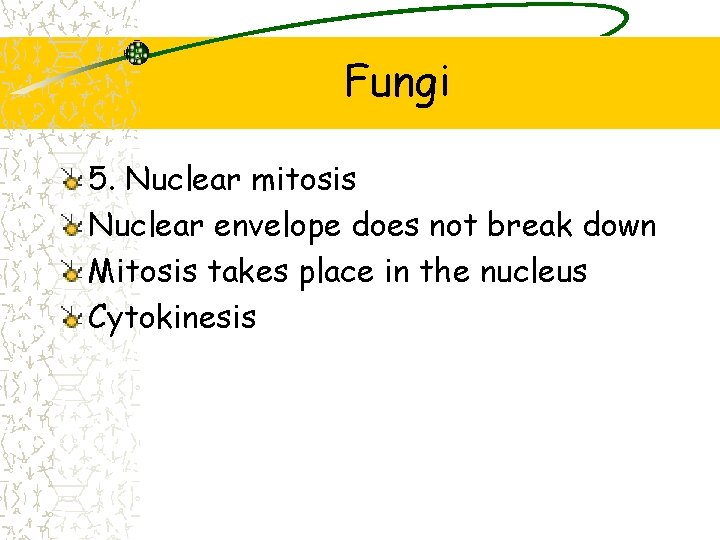 Fungi

5. Nuclear mitosis

Nuclear envelope does not break down

Mitosis takes place in the nucleus

Cytokinesis